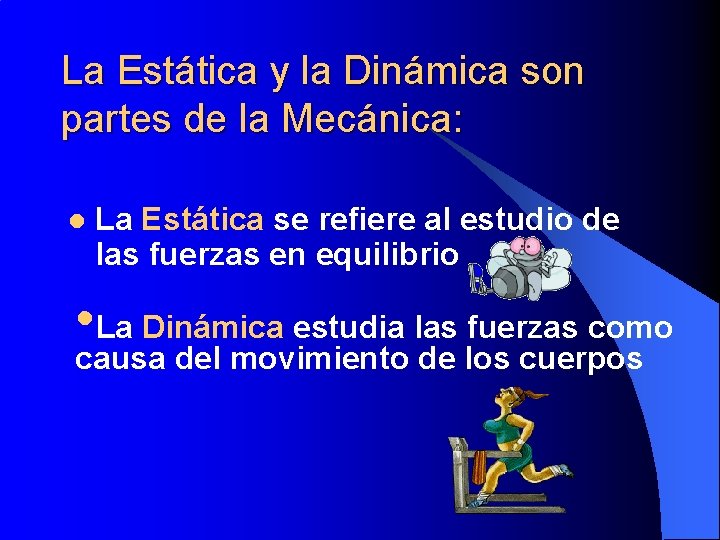 La Estática y la Dinámica son partes de la Mecánica:

● La Estática se refiere al estudio de las fuerzas en equilibrio

•La Dinámica estudia las fuerzas como causa del movimiento de los cuerpos